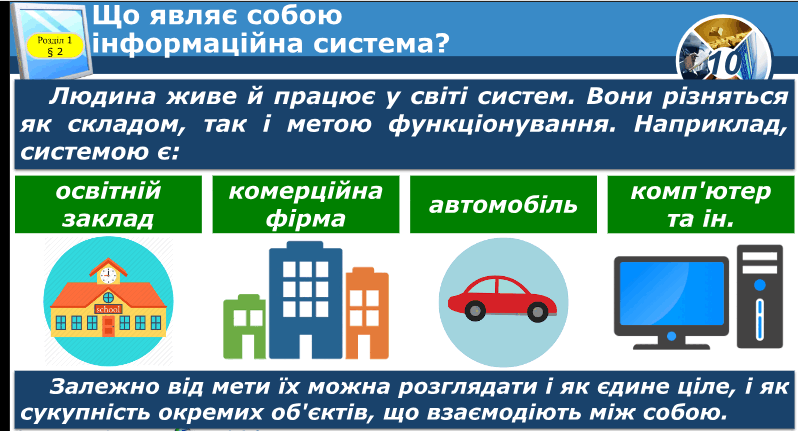 Розділ 1
§ 2

Що являє собою інформаційна система?

10

Людина живе й працює у світі систем. Вони різняться як складом, так і метою функціонування. Наприклад, системою є:

освітній заклад

комерційна фірма

автомобіль

комп'ютер та ін.

school

Залежно від мети їх можна розглядати і як єдине ціле, і як сукупність окремих об'єктів, що взаємодіють між собою.